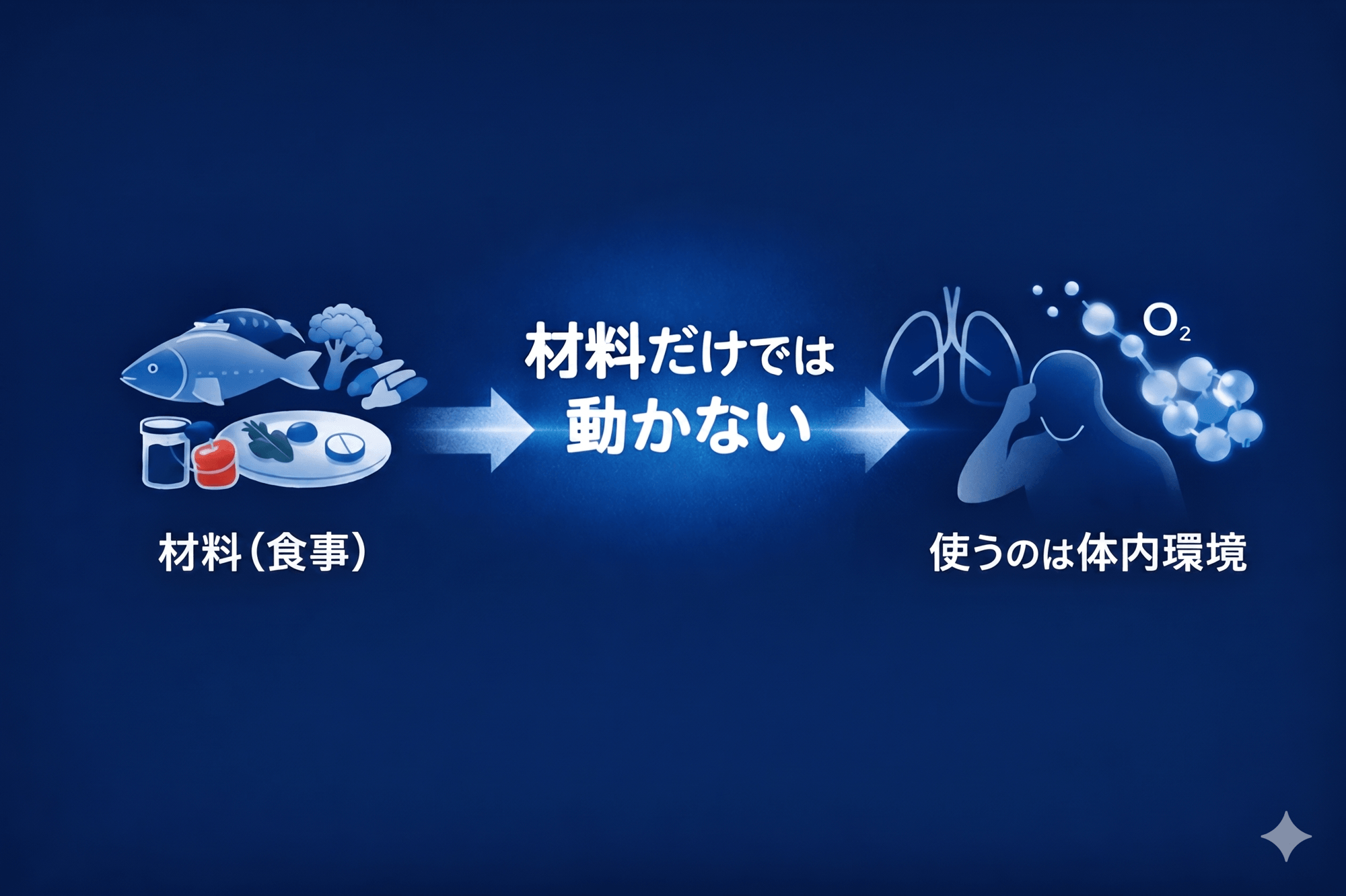 材料だけでは
動かない

$O_2$

材料（食事）

使うのは体内環境